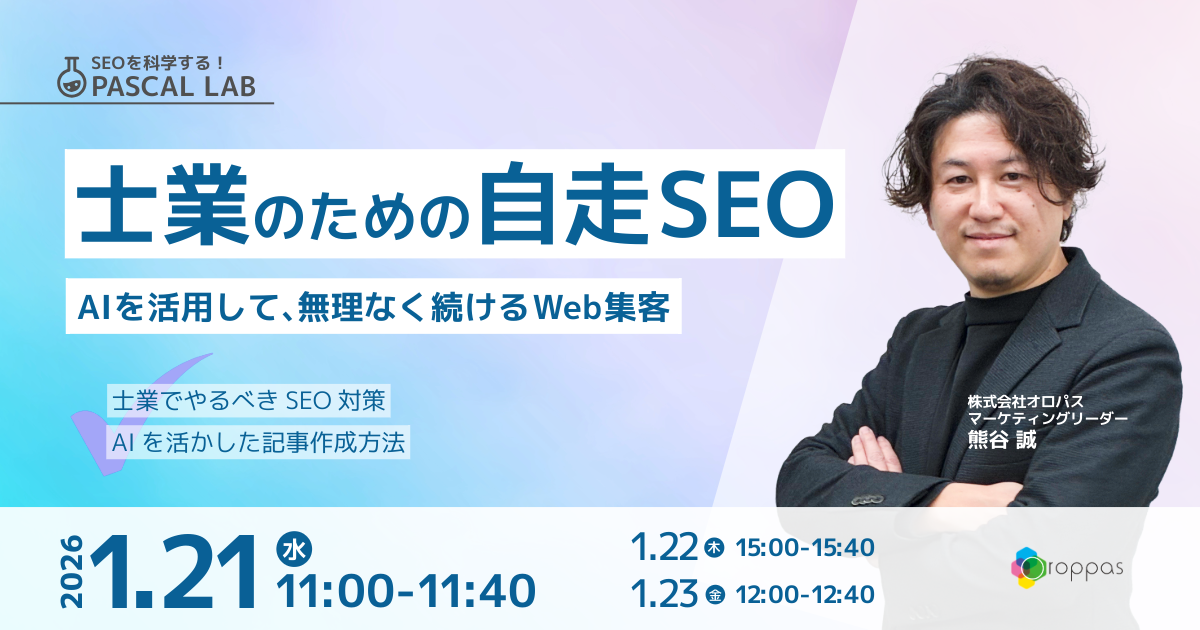 SEOを科学する！
PASCAL LAB

士業のための自走SEO

AIを活用して、無理なく続けるWeb集客

士業でやるべき SEO 対策
AI を活かした記事作成方法

株式会社オロパス
マーケティングリーダー
熊谷 誠

2026 1.21 水 11:00-11:40

1.22 木 15:00-15:40
1.23 金 12:00-12:40

oroppas